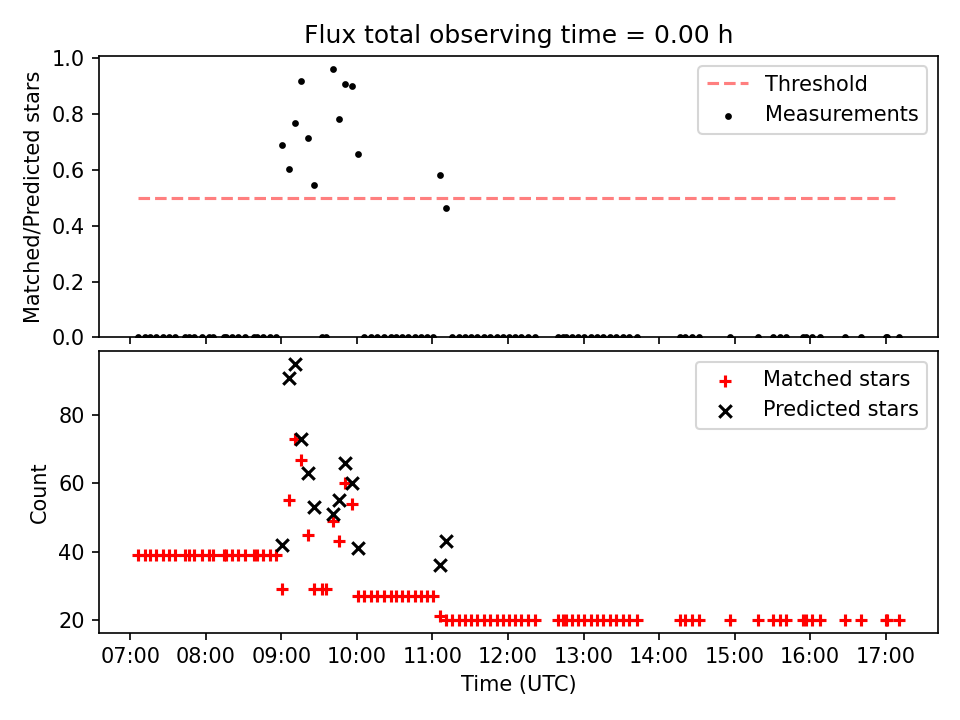 Flux total observing time = 0.00 h

Matched/Predicted stars

1.0
0.8
0.6
0.4
0.2
0.0

Threshold
Measurements

Count

80
60
40
20

Matched stars
Predicted stars

07:00 08:00 09:00 10:00 11:00 12:00 13:00 14:00 15:00 16:00 17:00

Time (UTC)